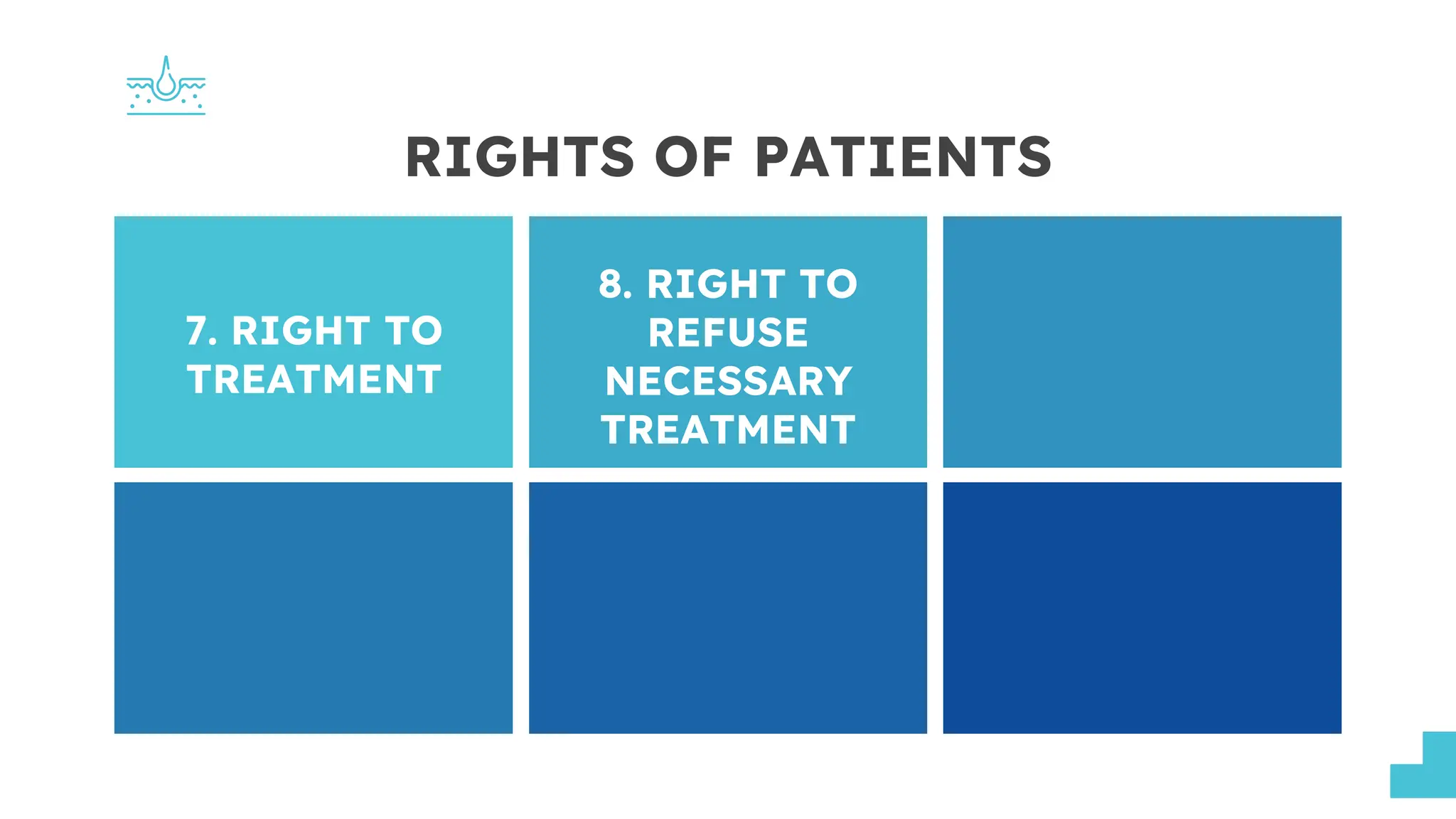 RIGHTS OF PATIENTS

7. RIGHT TO TREATMENT

8. RIGHT TO REFUSE NECESSARY TREATMENT